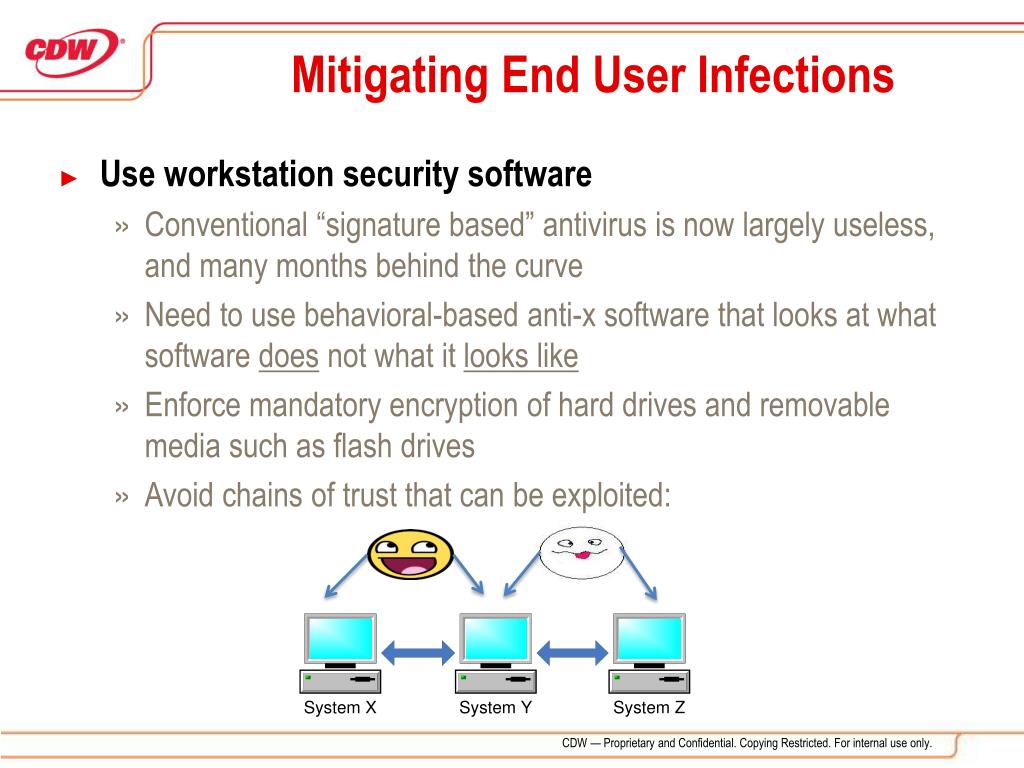 CDW

Mitigating End User Infections

► Use workstation security software

» Conventional “signature based” antivirus is now largely useless, and many months behind the curve

» Need to use behavioral-based anti-x software that looks at what software does not what it looks like

» Enforce mandatory encryption of hard drives and removable media such as flash drives

» Avoid chains of trust that can be exploited:

System X
System Y
System Z

CDW — Proprietary and Confidential. Copying Restricted. For internal use only.